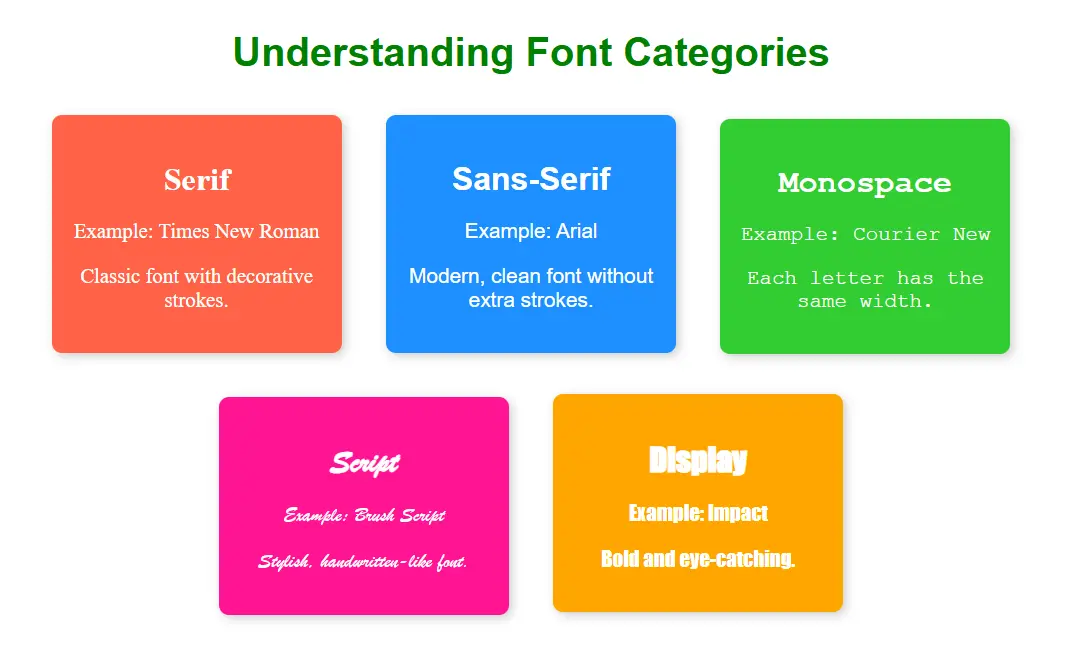 Understanding Font Categories

Serif

Example: Times New Roman

Classic font with decorative strokes.

Sans-Serif

Example: Arial

Modern, clean font without extra strokes.

Monospace

Example: Courier New

Each letter has the same width.

Script

Example: Brush Script

Stylish, handwritten-like font.

Display

Example: Impact

Bold and eye-catching.